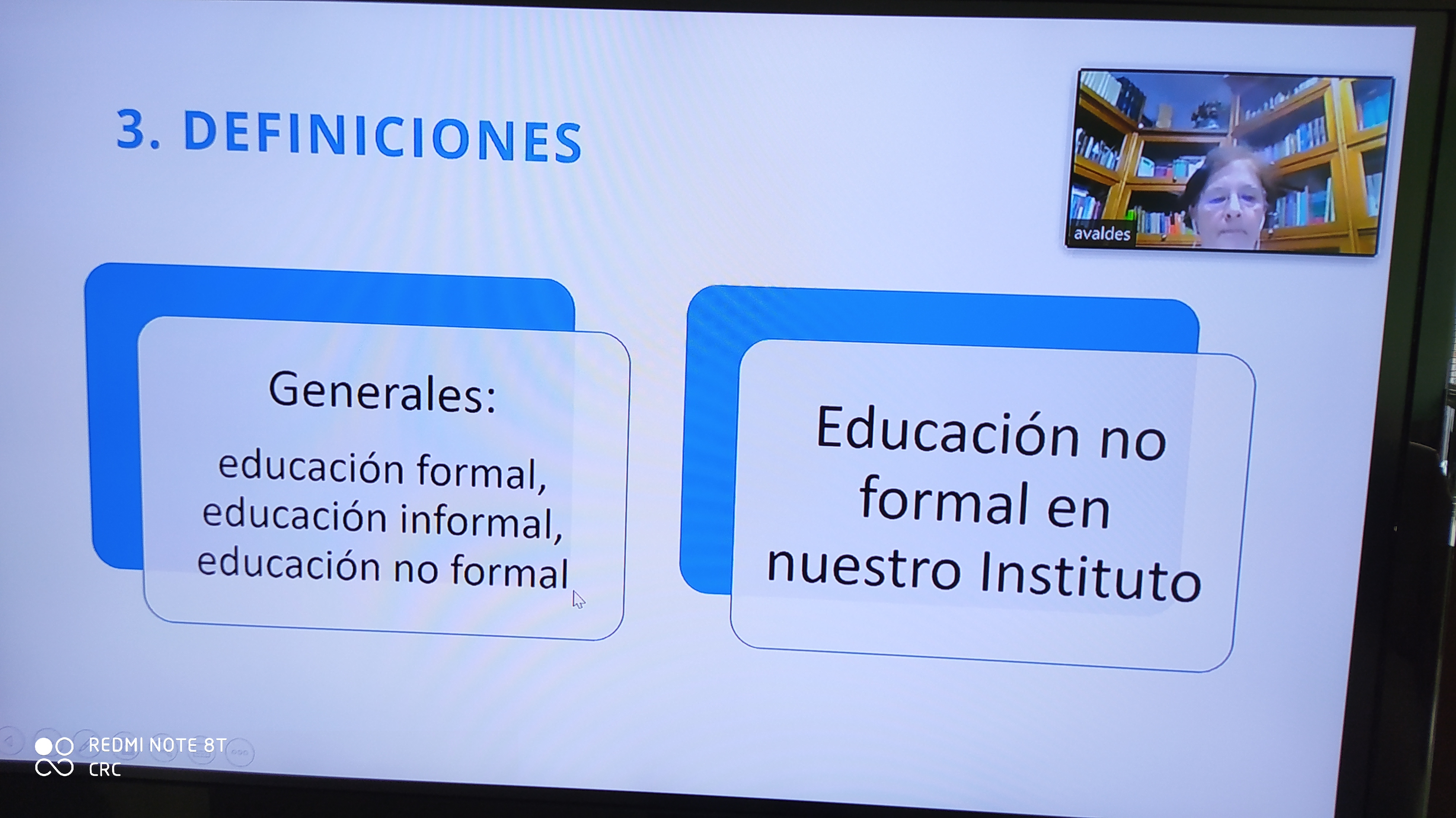 3. DEFINICIONES

avaldes

Generales:

educación formal, educación informal, educación no formal

Educación no formal en nuestro Instituto

REDMI NOTE 8T
CRC